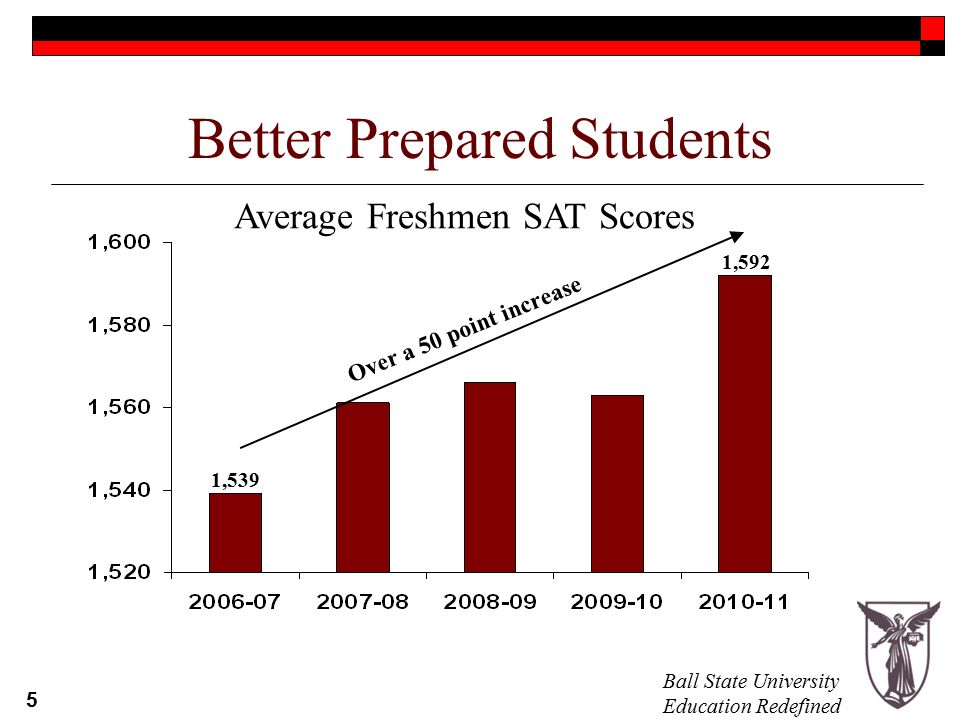 Better Prepared Students

Average Freshmen SAT Scores

1,600
1,580
1,560
1,540
1,520

Over a 50 point increase

1,539
1,592

2006-07 2007-08 2008-09 2009-10 2010-11

5

Ball State University
Education Redefined